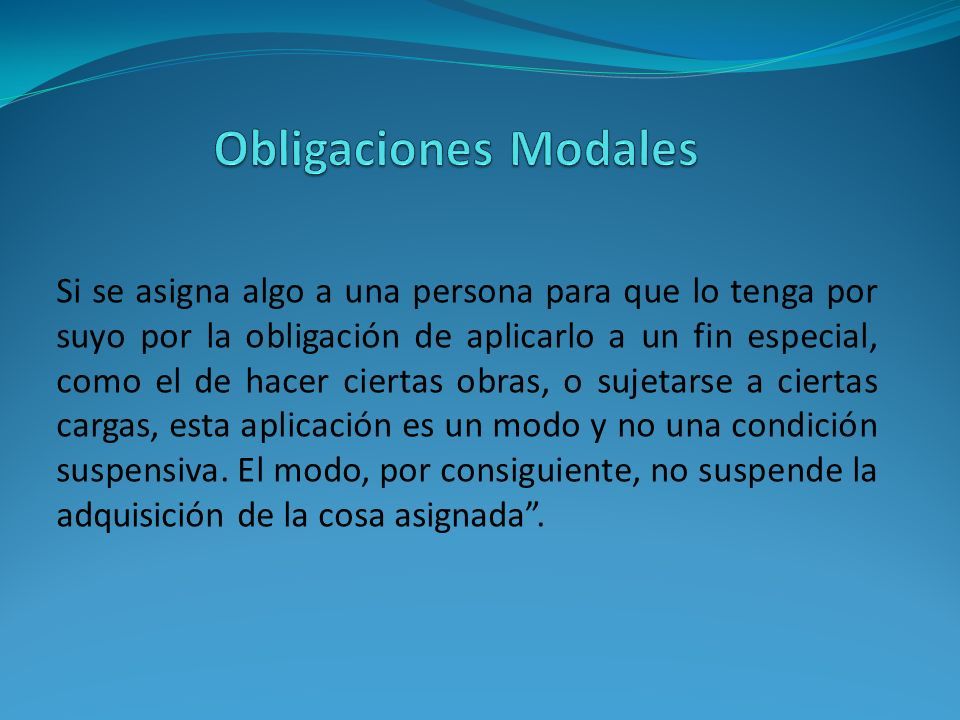 Obligaciones Modales

Si se asigna algo a una persona para que lo tenga por suyo por la obligación de aplicarlo a un fin especial, como el de hacer ciertas obras, o sujetarse a ciertas cargas, esta aplicación es un modo y no una condición suspensiva. El modo, por consiguiente, no suspende la adquisición de la cosa asignada”.